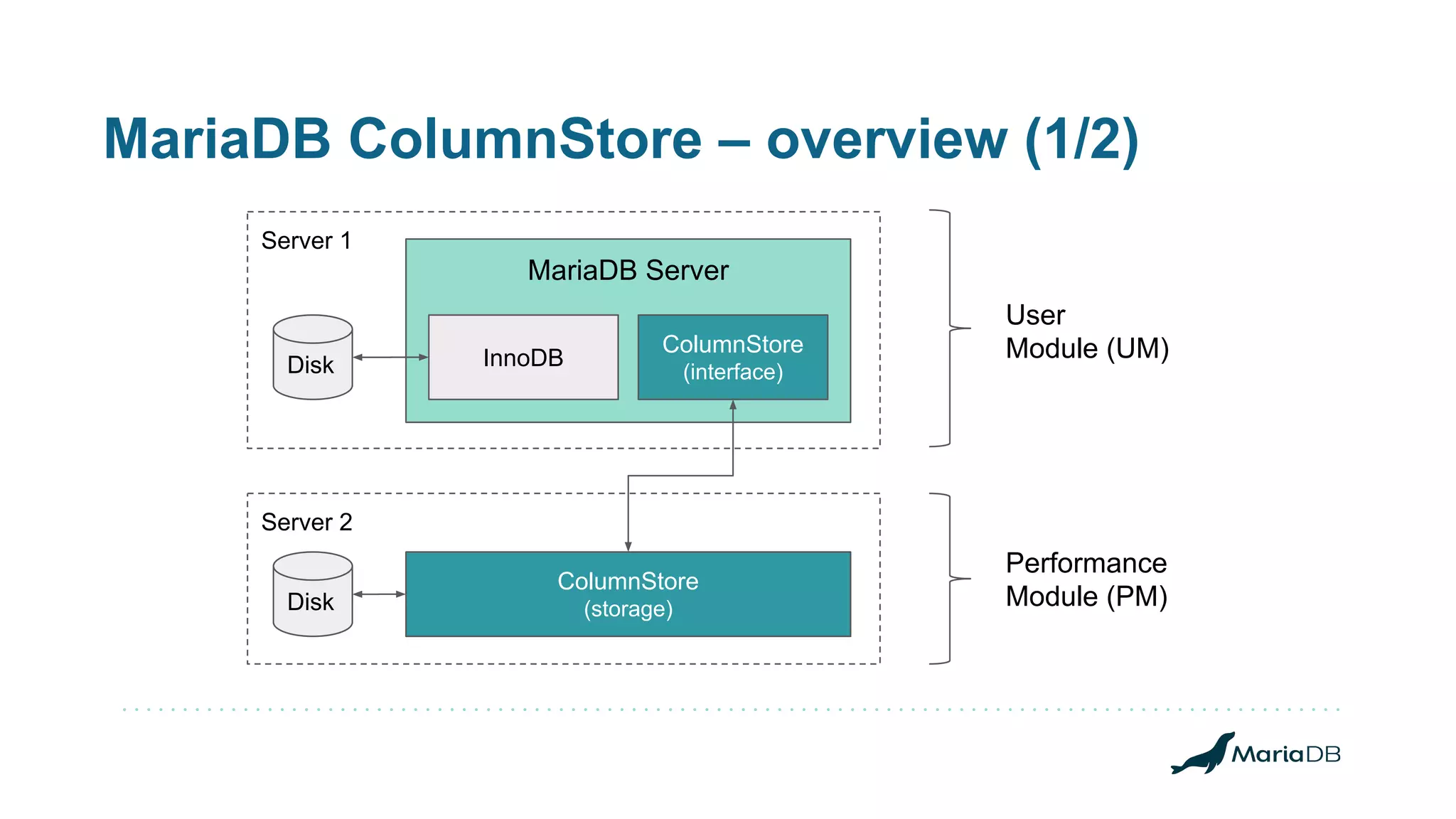 MariaDB ColumnStore – overview (1/2)

Server 1

MariaDB Server

Disk

InnoDB

ColumnStore (interface)

User Module (UM)

Server 2

Disk

ColumnStore (storage)

Performance Module (PM)

MariaDB